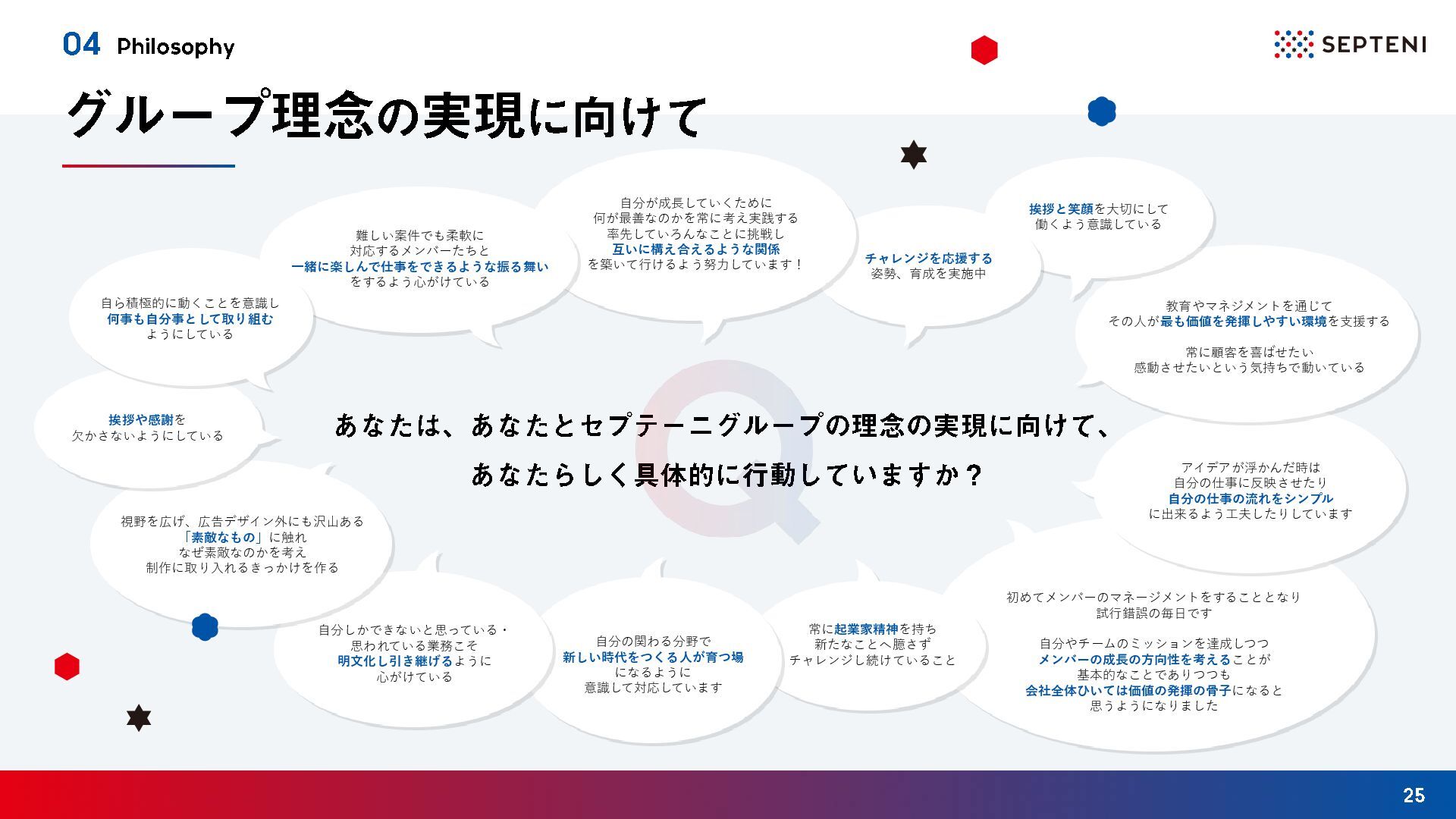 04 Philosophy

SEPTENI

グループ理念の実現に向けて

自ら積極的に動くことを意識し
何事も自分事として取り組む
ようにしている

難しい案件でも柔軟に
対応するメンバーたちと
一緒に楽しんで仕事をできるような振る舞い
をするよう心がけている

自分が成長していくために
何が最善なのかを常に考え実践する
率先していろんなことに挑戦し
互いに構え合えるような関係
を築いて行けるよう努力しています！

チャレンジを応援する
姿勢、育成を実施中

挨拶と笑顔を大切にして
働くよう意識している

教育やマネジメントを通じて
その人が最も価値を発揮しやすい環境を支援する

常に顧客を喜ばせたい
感動させたいという気持ちで動いている

挨拶や感謝を
欠かさないようにしている

あなたは、あなたとセプテーニグループの理念の実現に向けて、
あなたらしく具体的に行動していますか？

アイデアが浮かんだ時は
自分の仕事に反映させたり
自分の仕事の流れをシンプル
に出来るよう工夫したりしています

視野を広げ、広告デザイン外にも沢山ある
「素敵なもの」に触れ
なぜ素敵なのかを考え
制作に取り入れるきっかけを作る

自分しかできないと思っている・
思われている業務こそ
明文化し引き継げるように
心がけている

自分の関わる分野で
新しい時代をつくる人が育つ場
になるように
意識して対応しています

常に起業家精神を持ち
新たなことへ臆さず
チャレンジし続けていること

初めてメンバーのマネージメントをすることとなり
試行錯誤の毎日です

自分やチームのミッションを達成しつつ
メンバーの成長の方向性を考えることが
基本的なことでありつつも
会社全体ひいては価値の発揮の骨子になると
思うようになりました

25